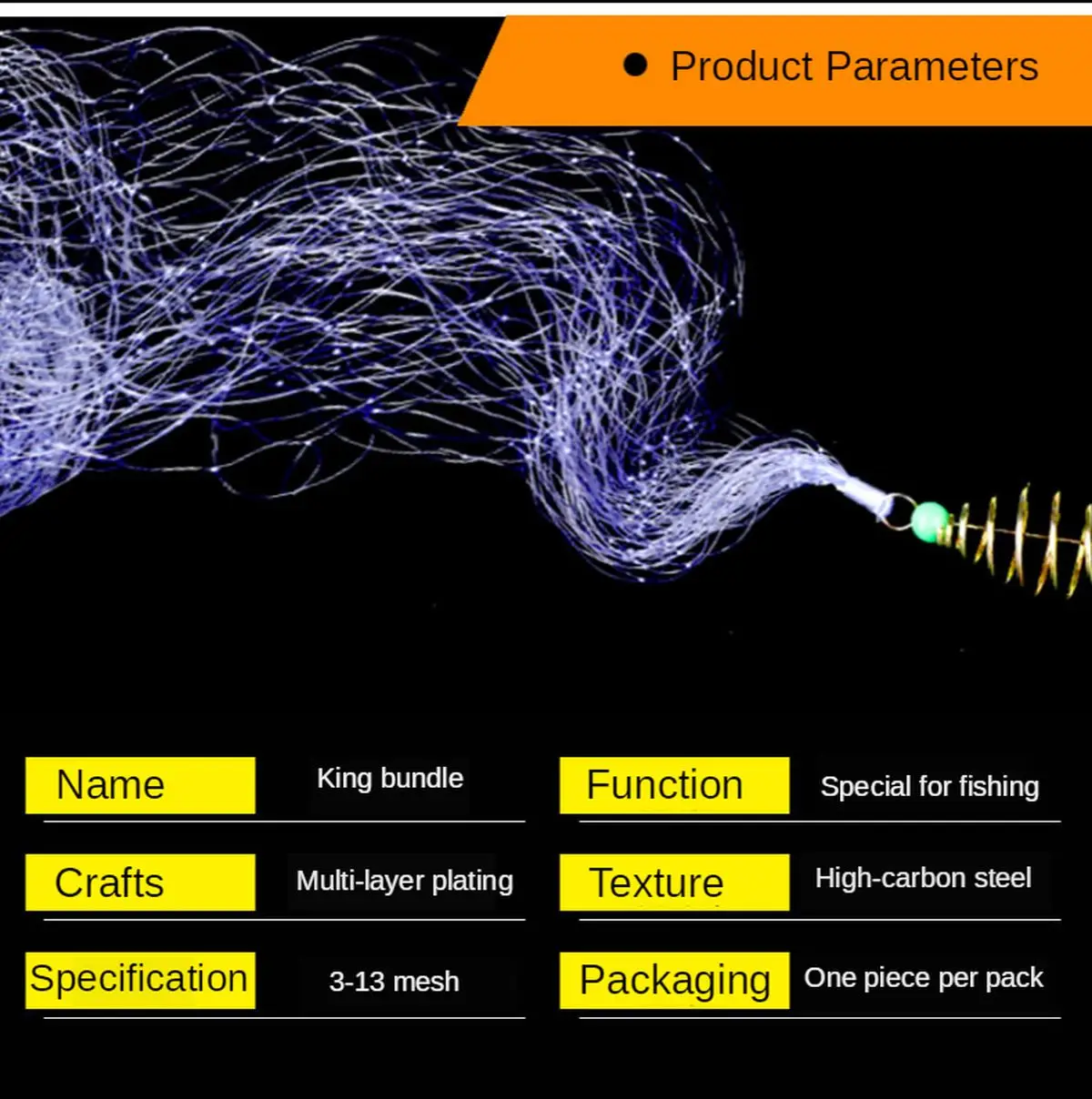 ● Product Parameters

| Name | King bundle | Function | Special for fishing |
|---|---|---|---|
| Crafts | Multi-layer plating | Texture | High-carbon steel |
| Specification | 3-13 mesh | Packaging | One piece per pack |